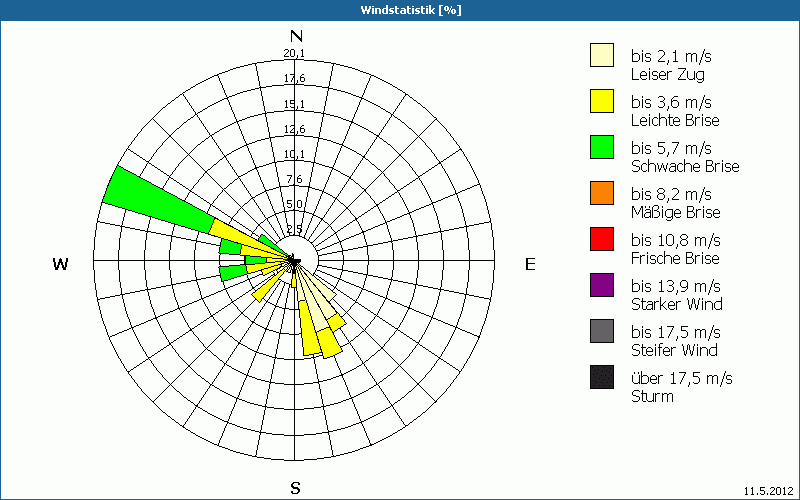 Windstatistik [%]

N
20,1
17,6
15,1
12,6
10,1
7,6
5,0
2,5
W
E
S

bis 2,1 m/s
Leiser Zug
bis 3,6 m/s
Leichte Brise
bis 5,7 m/s
Schwache Brise
bis 8,2 m/s
Mäßige Brise
bis 10,8 m/s
Frische Brise
bis 13,9 m/s
Starker Wind
bis 17,5 m/s
Steifer Wind
über 17,5 m/s
Sturm

11.5.2012